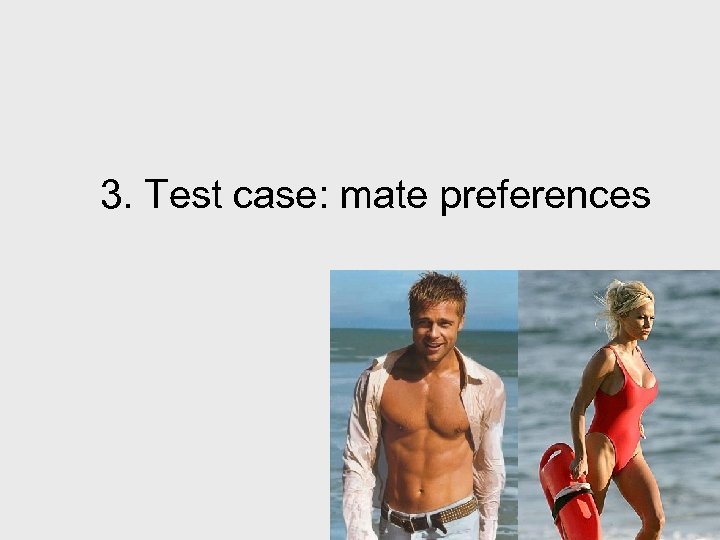 3. Test case: mate preferences